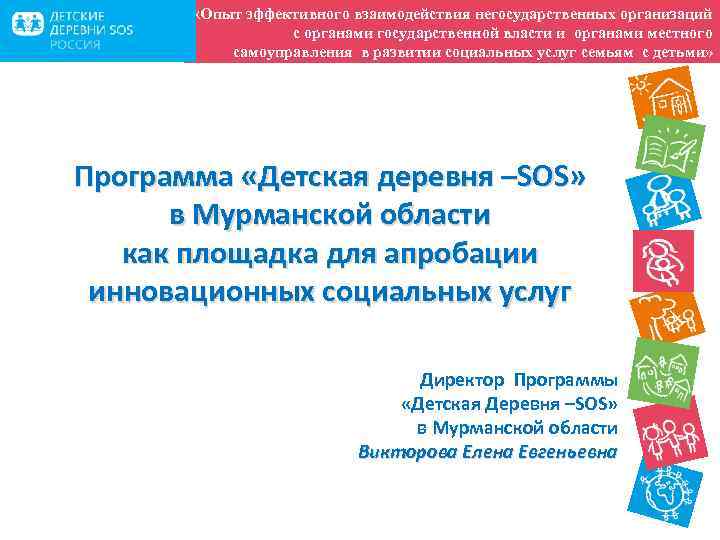 ДЕТСКИЕ ДЕРЕВНИ SOS РОССИЯ

«Опыт эффективного взаимодействия негосударственных организаций с органами государственной власти и органами местного самоуправления в развитии социальных услуг семьям с детьми»

Программа «Детская деревня –SOS» в Мурманской области как площадка для апробации инновационных социальных услуг

Директор Программы «Детская Деревня –SOS» в Мурманской области Викторова Елена Евгеньевна